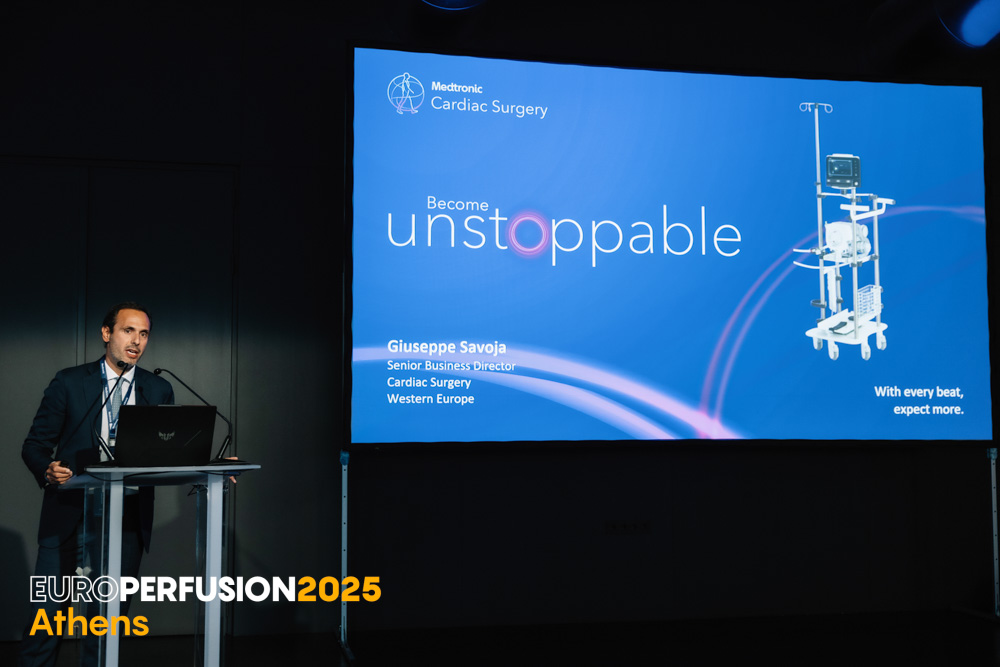 Medtronic
Cardiac Surgery

Become
unstoppable

Giuseppe Savoja
Senior Business Director
Cardiac Surgery
Western Europe

With every beat,
expect more.

EUROPERFUSION2025
Athens